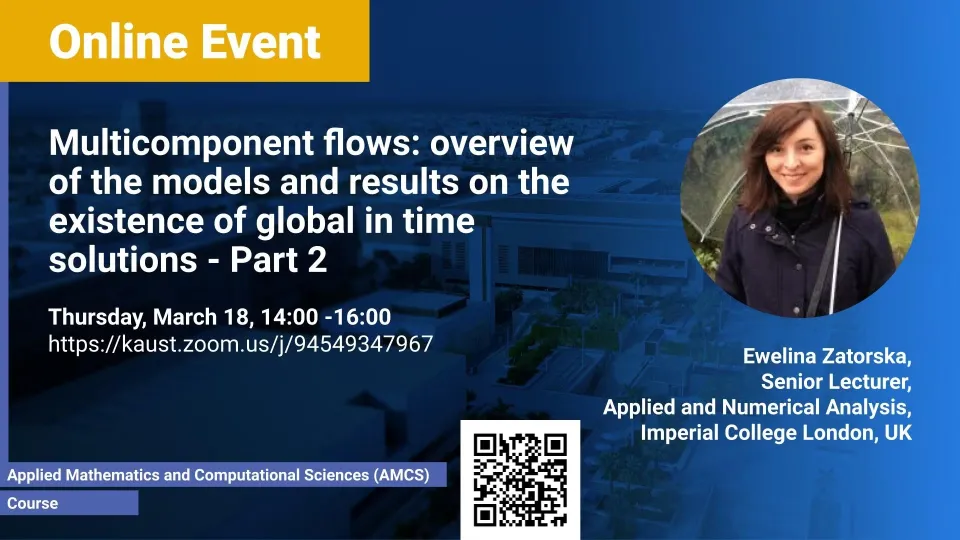 Online Event

Multicomponent flows: overview of the models and results on the existence of global in time solutions - Part 2

Thursday, March 18, 14:00 -16:00
https://kaust.zoom.us/j/94549347967

Ewelina Zatorska,
Senior Lecturer,
Applied and Numerical Analysis,
Imperial College London, UK

Applied Mathematics and Computational Sciences (AMCS)

Course